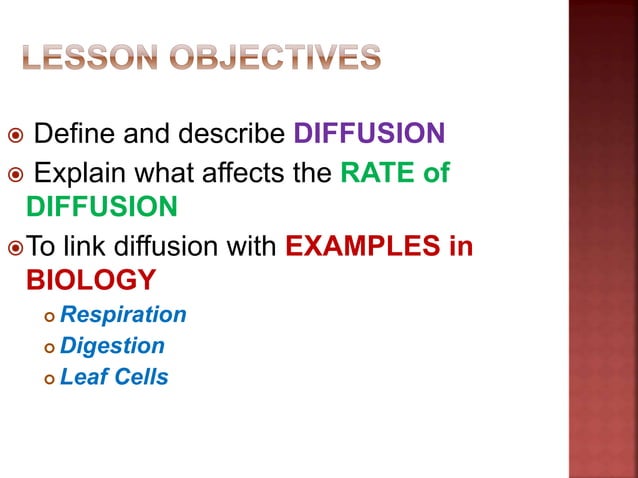 LESSON OBJECTIVES

Define and describe DIFFUSION

Explain what affects the RATE of DIFFUSION

To link diffusion with EXAMPLES in BIOLOGY

Respiration

Digestion

Leaf Cells